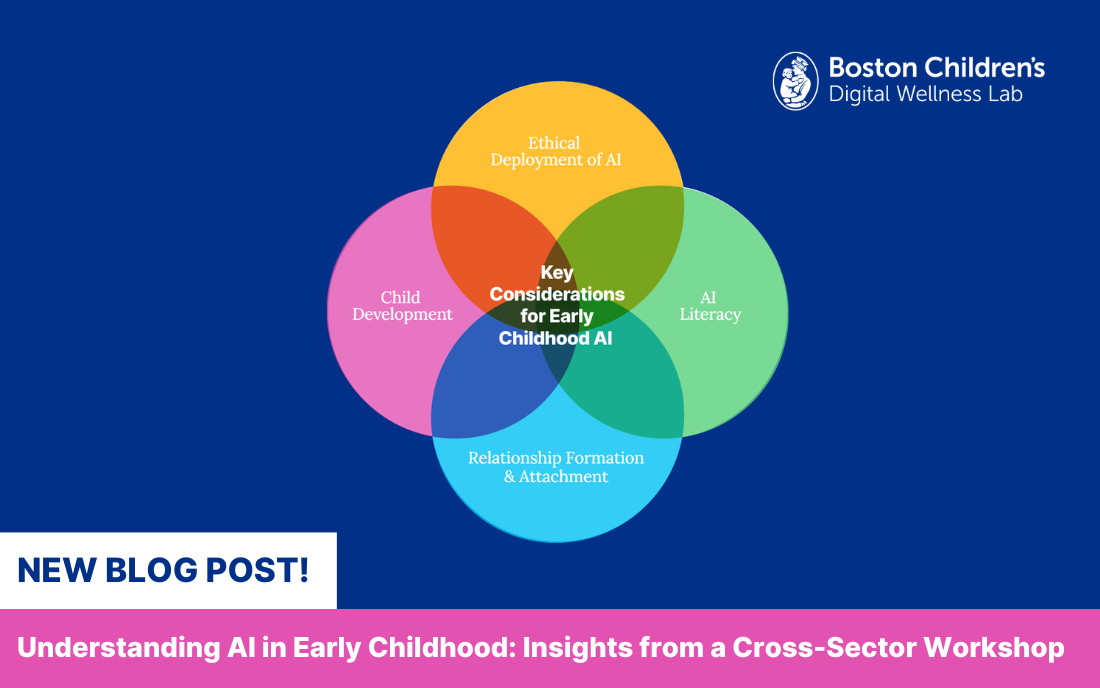 Boston Children's
Digital Wellness Lab

Ethical Deployment of AI

Child Development

Key Considerations for Early Childhood AI

AI Literacy

Relationship Formation & Attachment

NEW BLOG POST!

Understanding AI in Early Childhood: Insights from a Cross-Sector Workshop